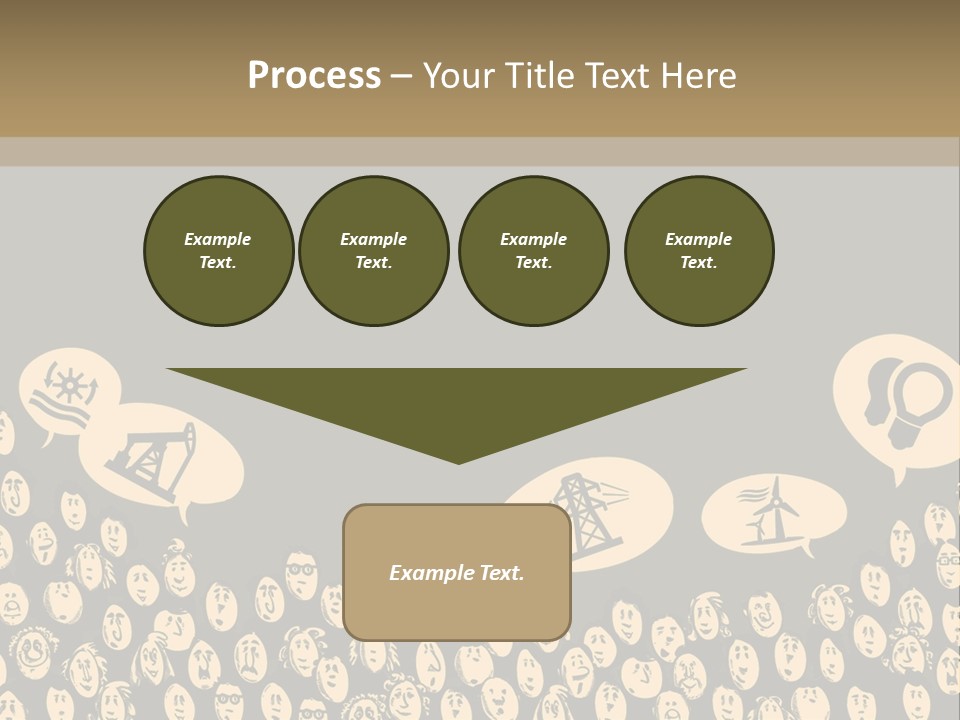 Process – Your Title Text Here

Example Text.

Example Text.

Example Text.

Example Text.

Example Text.